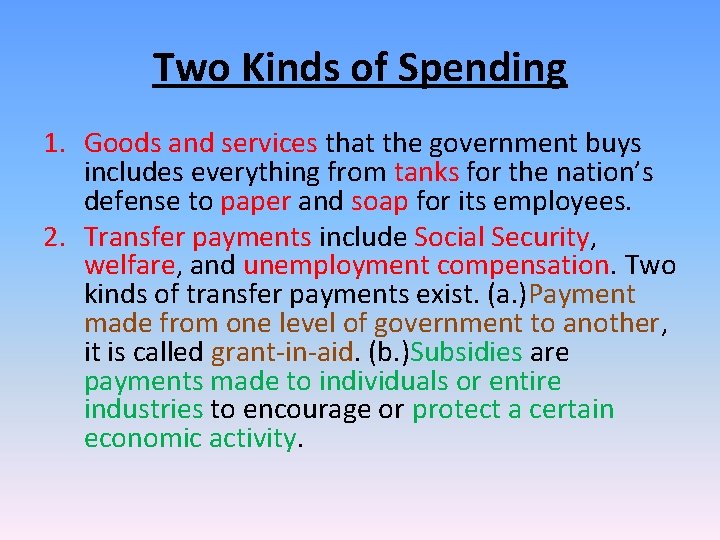 Two Kinds of Spending

1. Goods and services that the government buys includes everything from tanks for the nation’s defense to paper and soap for its employees.

2. Transfer payments include Social Security, welfare, and unemployment compensation. Two kinds of transfer payments exist. (a.)Payment made from one level of government to another, it is called grant-in-aid. (b.)Subsidies are payments made to individuals or entire industries to encourage or protect a certain economic activity.